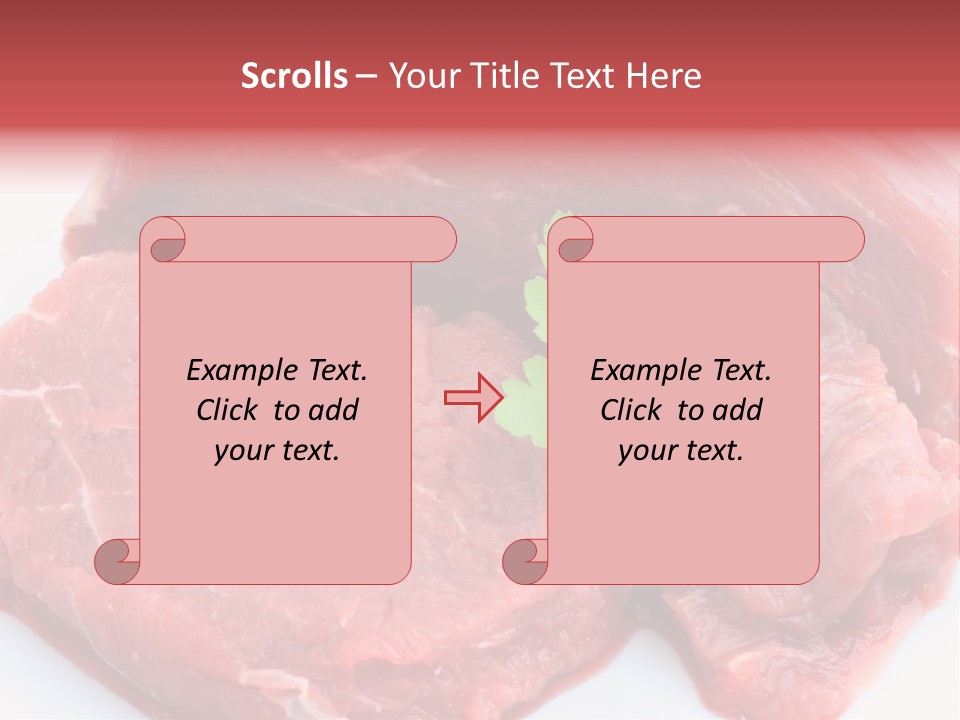 Scrolls – Your Title Text Here

Example Text. Click to add your text.

Example Text. Click to add your text.